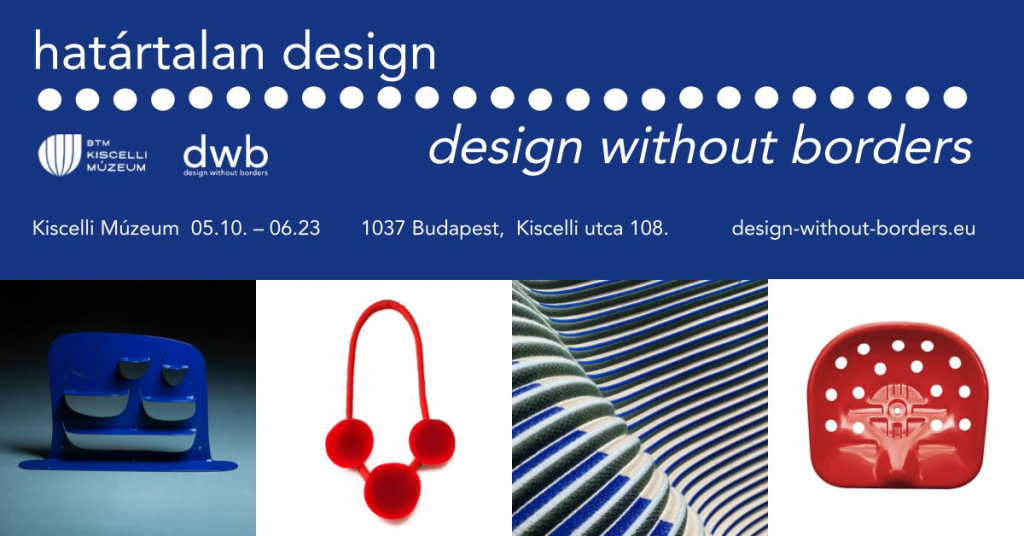 határtalan design

design without borders

BTM KISCELLI MÚZEUM

dwb
design without borders

Kiscelli Múzeum 05.10. – 06.23 1037 Budapest, Kiscelli utca 108. design-without-borders.eu